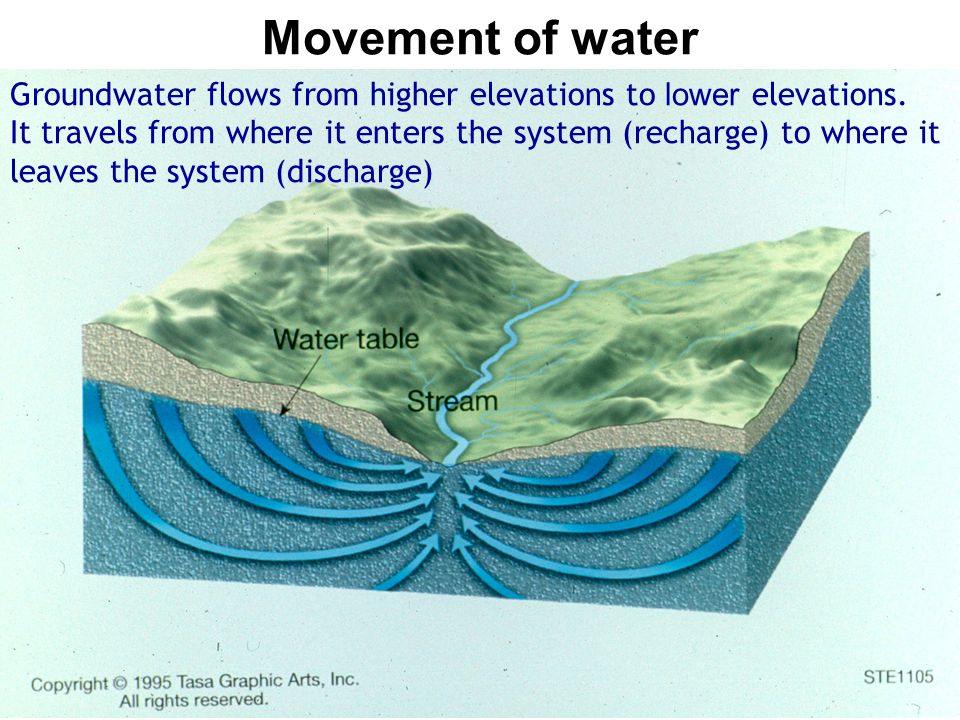 Movement of water

Groundwater flows from higher elevations to lower elevations. It travels from where it enters the system (recharge) to where it leaves the system (discharge)

Water table

Stream

Copyright © 1995 Tasa Graphic Arts, Inc.
All rights reserved.

STE1105